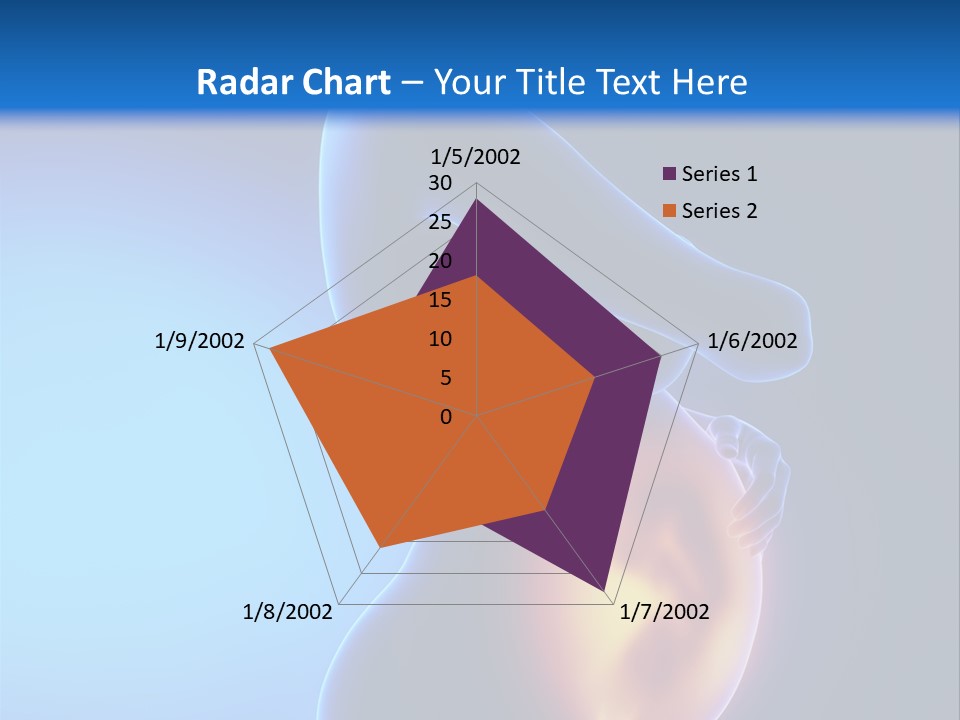 Radar Chart – Your Title Text Here

1/5/2002
30
25
20
15
10
5
0
1/6/2002
1/7/2002
1/8/2002
1/9/2002

Series 1
Series 2